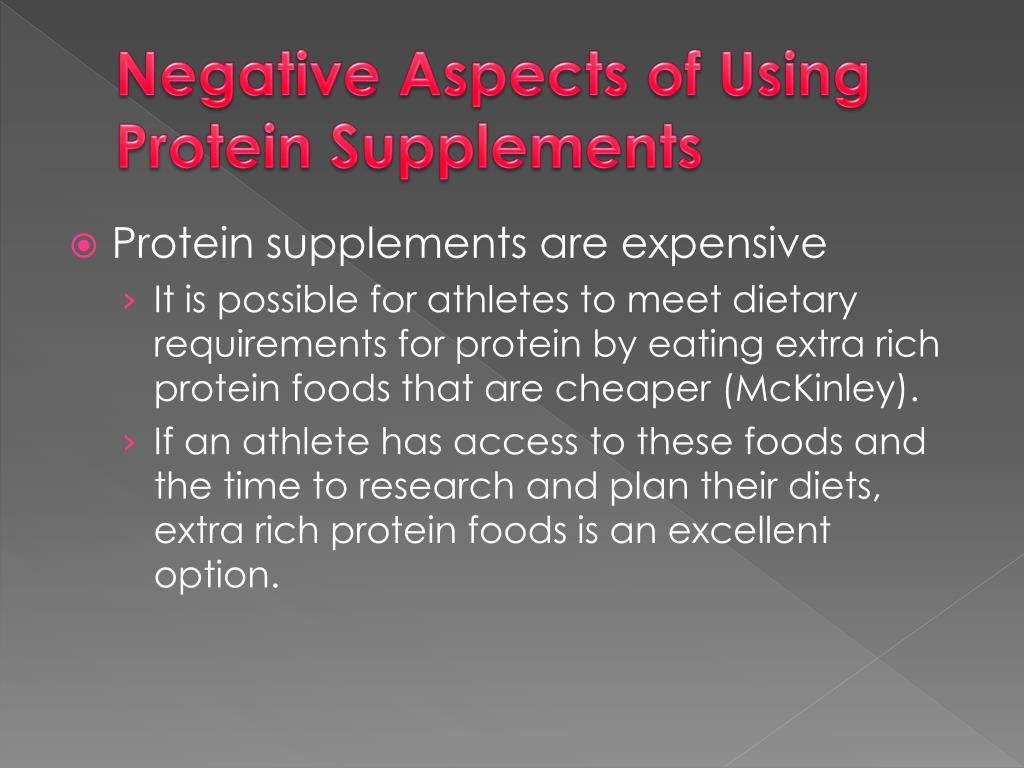 Negative Aspects of Using Protein Supplements

Protein supplements are expensive

› It is possible for athletes to meet dietary requirements for protein by eating extra rich protein foods that are cheaper (McKinley).

› If an athlete has access to these foods and the time to research and plan their diets, extra rich protein foods is an excellent option.